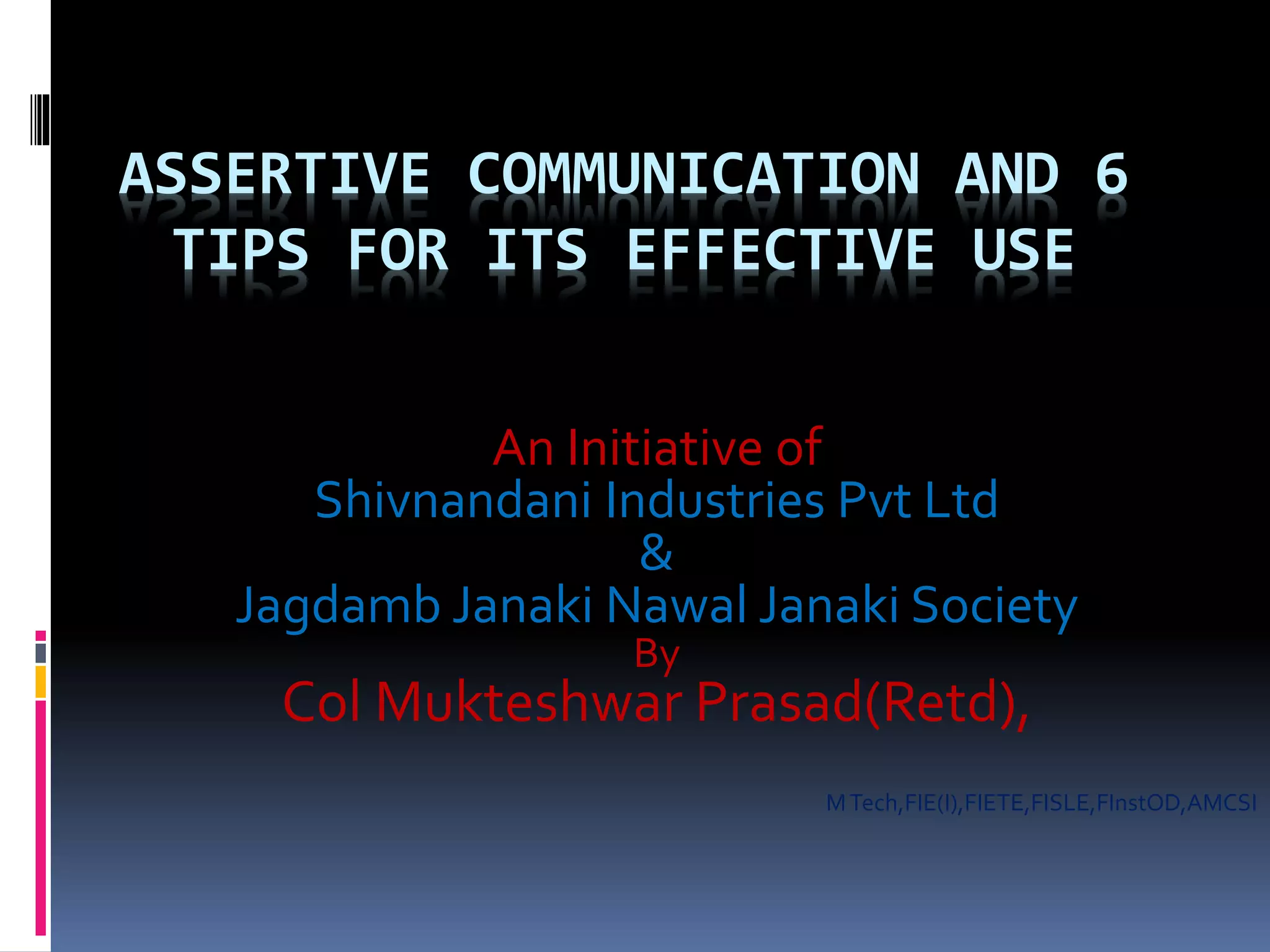 ASSERTIVE COMMUNICATION AND 6 TIPS FOR ITS EFFECTIVE USE

An Initiative of
Shivnandani Industries Pvt Ltd
&
Jagdamb Janaki Nawal Janaki Society
By
Col Mukteshwar Prasad(Retd),

M Tech,FIE(I),FIETE,FISLE,FInstOD,AMCSI